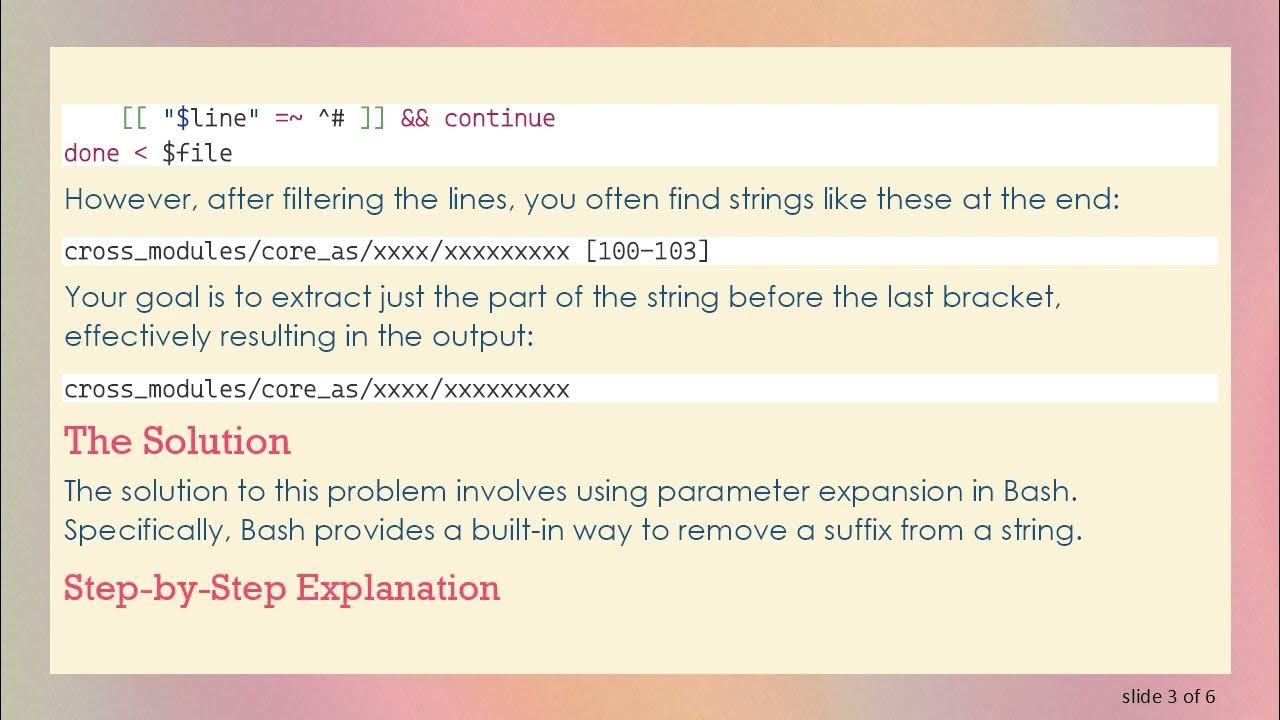 [[ "$line" =~ ^# ]] && continue
done < $file

However, after filtering the lines, you often find strings like these at the end:

cross_modules/core_as/xxxx/xxxxxxxxx [100-103]

Your goal is to extract just the part of the string before the last bracket, effectively resulting in the output:

cross_modules/core_as/xxxx/xxxxxxxxx

The Solution

The solution to this problem involves using parameter expansion in Bash. Specifically, Bash provides a built-in way to remove a suffix from a string.

Step-by-Step Explanation

slide 3 of 6